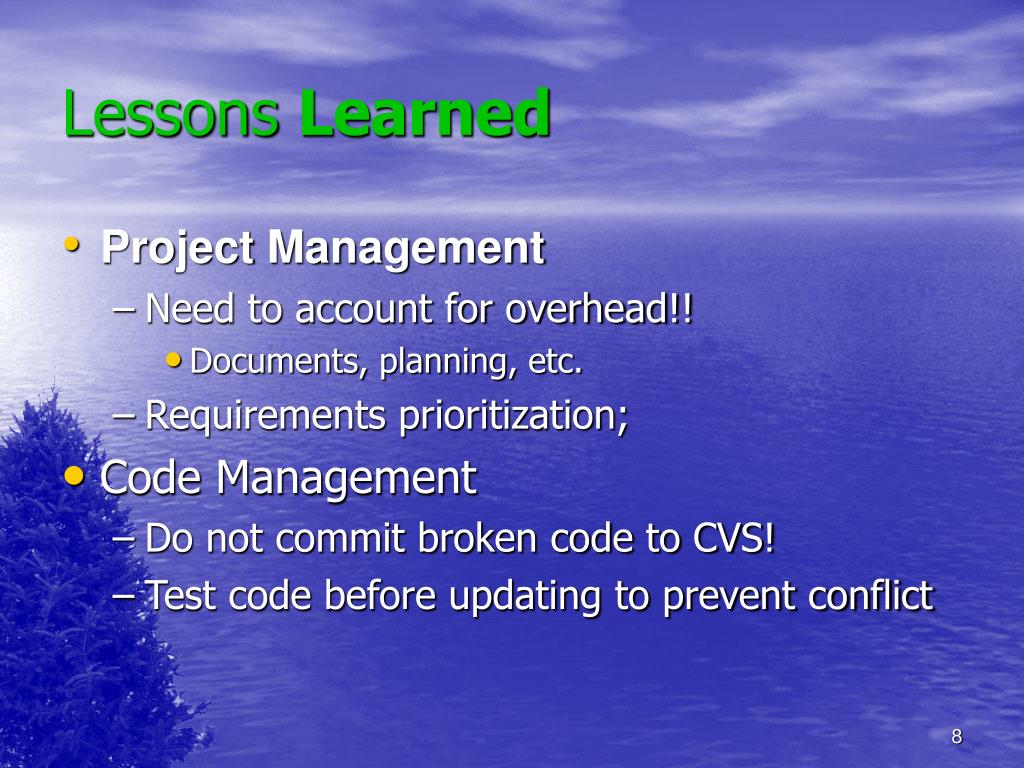 Lessons Learned

• Project Management
– Need to account for overhead!!
• Documents, planning, etc.
– Requirements prioritization;
• Code Management
– Do not commit broken code to CVS!
– Test code before updating to prevent conflict

8